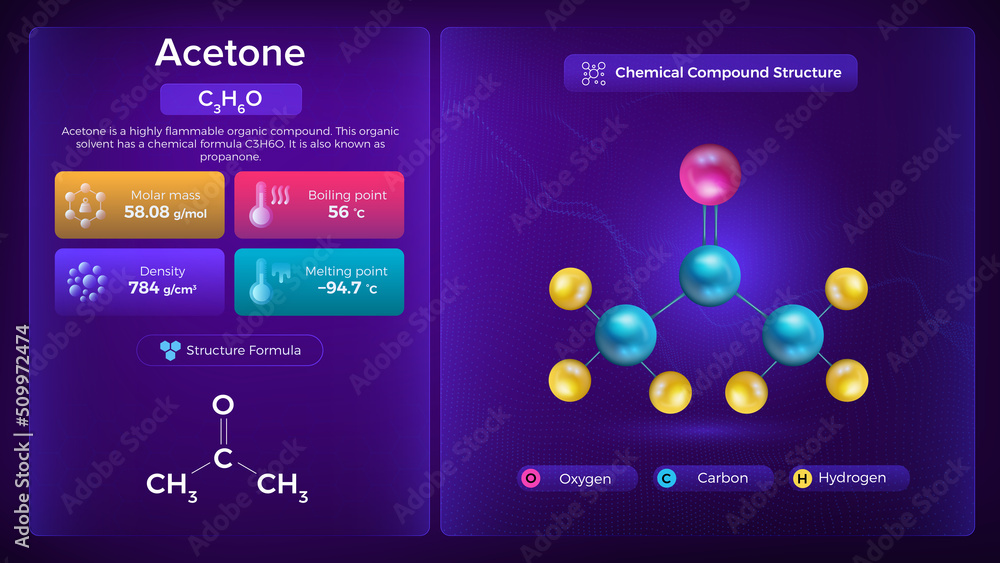 Acetone

$C_3H_6O$

Acetone is a highly flammable organic compound. This organic solvent has a chemical formula C3H6O. It is also known as propanone.

Molar mass
58.08 g/mol

Boiling point
56 °C

Density
784 g/cm³

Melting point
−94.7 °C

Structure Formula

O
C
$CH_3$ $CH_3$

Chemical Compound Structure

O Oxygen
C Carbon
H Hydrogen

Adobe Stock | #509972474